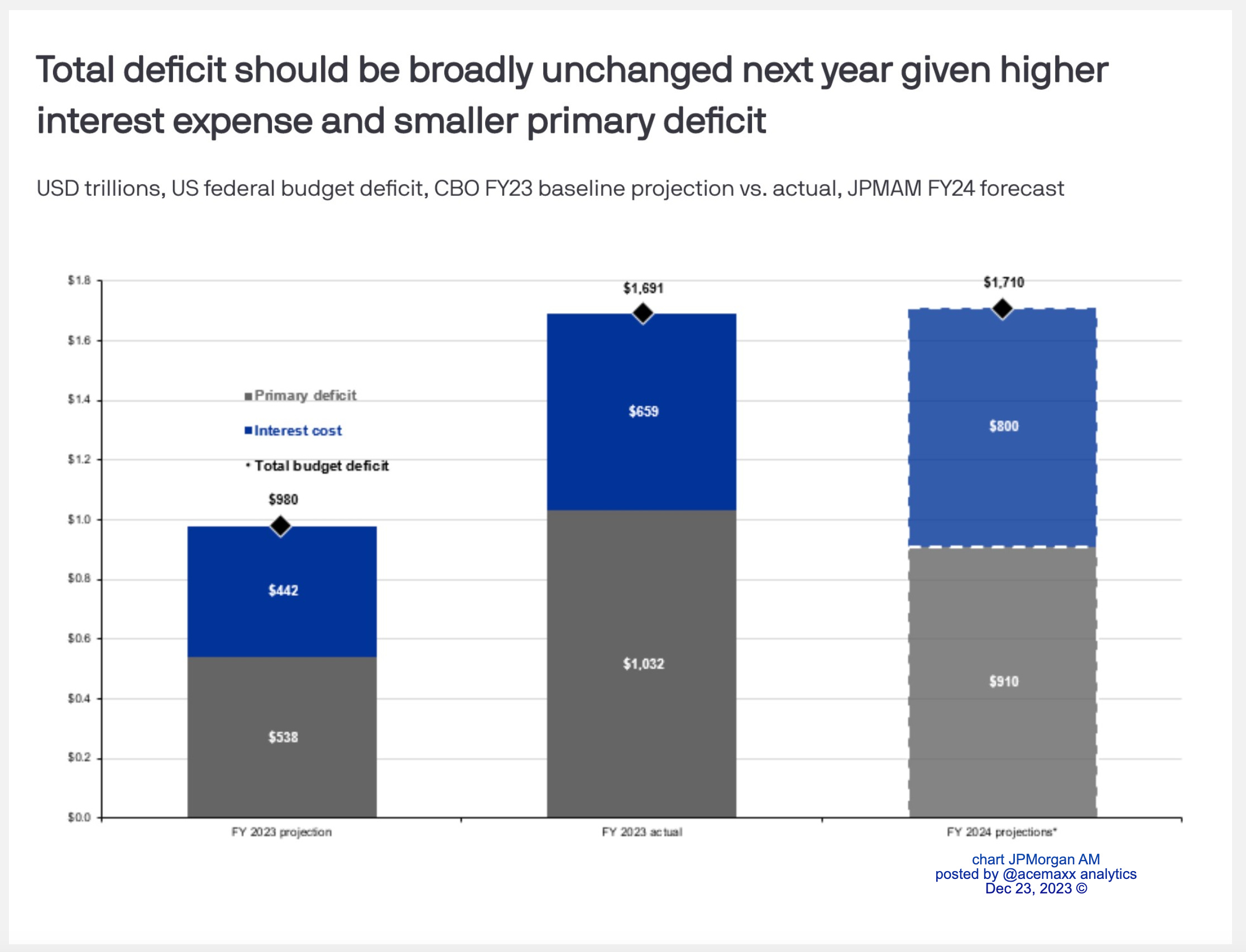 Total deficit should be broadly unchanged next year given higher interest expense and smaller primary deficit

USD trillions, US federal budget deficit, CBO FY23 baseline projection vs. actual, JPMAM FY24 forecast

$1.8
$1.6
$1.4
$1.2
$1.0
$0.8
$0.6
$0.4
$0.2
$0.0

Primary deficit
Interest cost
Total budget deficit

$980
$442
$538

$1,691
$659
$1,032

$1,710
$800
$910

FY 2023 projection
FY 2023 actual
FY 2024 projections*

chart JPMorgan AM
posted by @acemaxx analytics
Dec 23, 2023 ©